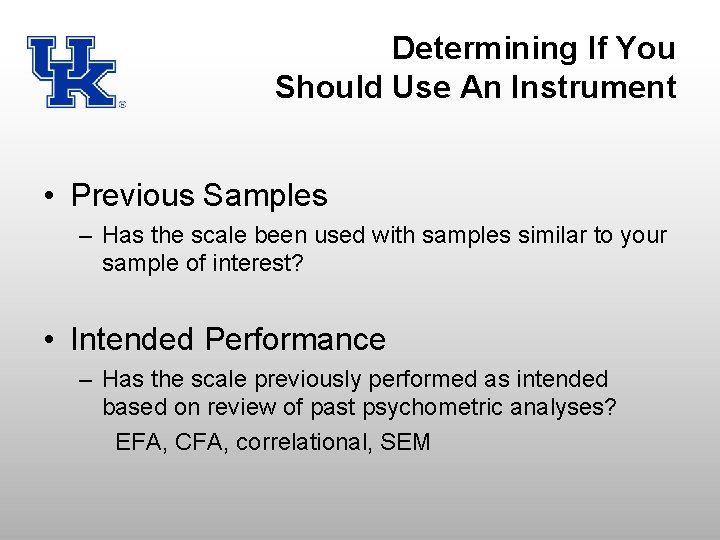 UK

Determining If You Should Use An Instrument

• Previous Samples
– Has the scale been used with samples similar to your sample of interest?

• Intended Performance
– Has the scale previously performed as intended based on review of past psychometric analyses?
EFA, CFA, correlational, SEM